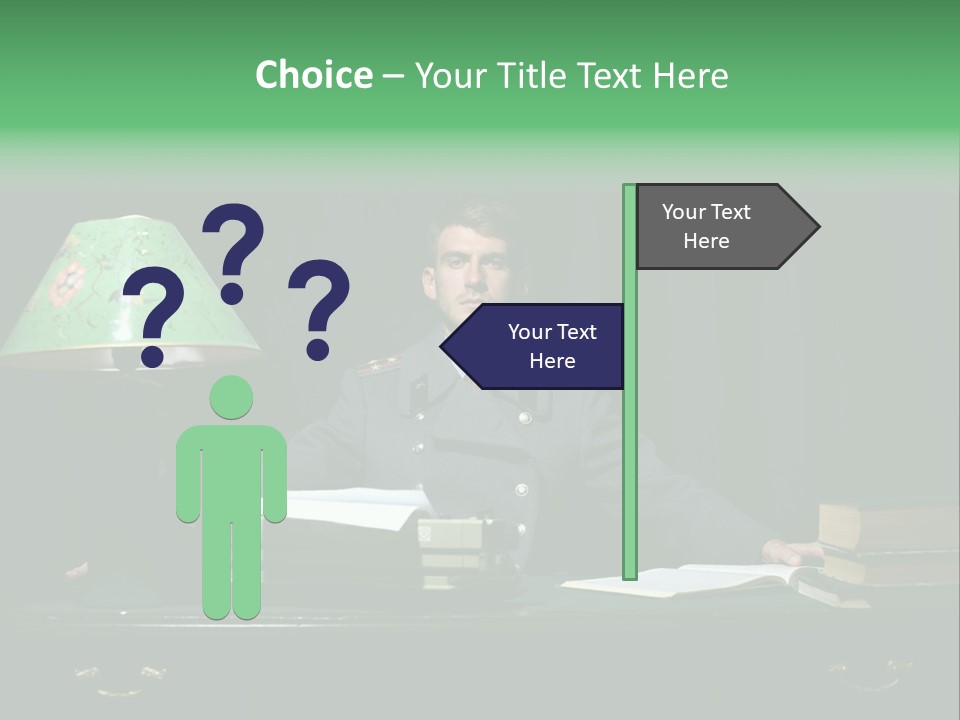 Choice – Your Title Text Here

? ? ?

Your Text Here

Your Text Here